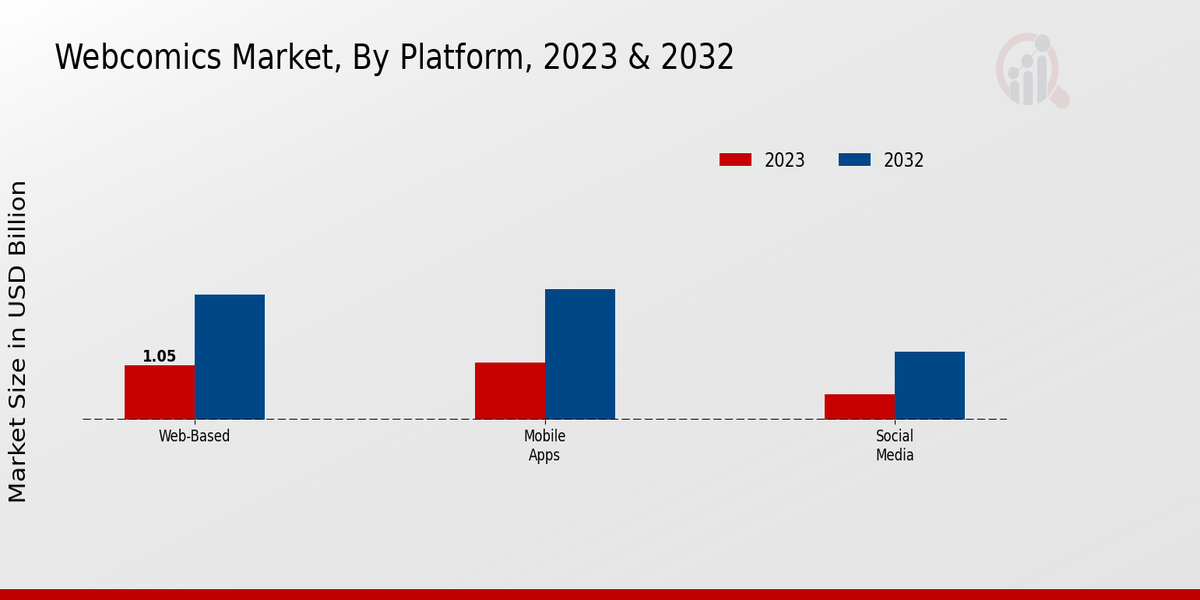 Webcomics Market, By Platform, 2023 & 2032

2023 2032

Market Size in USD Billion

1.05

Web-Based

Mobile Apps

Social Media